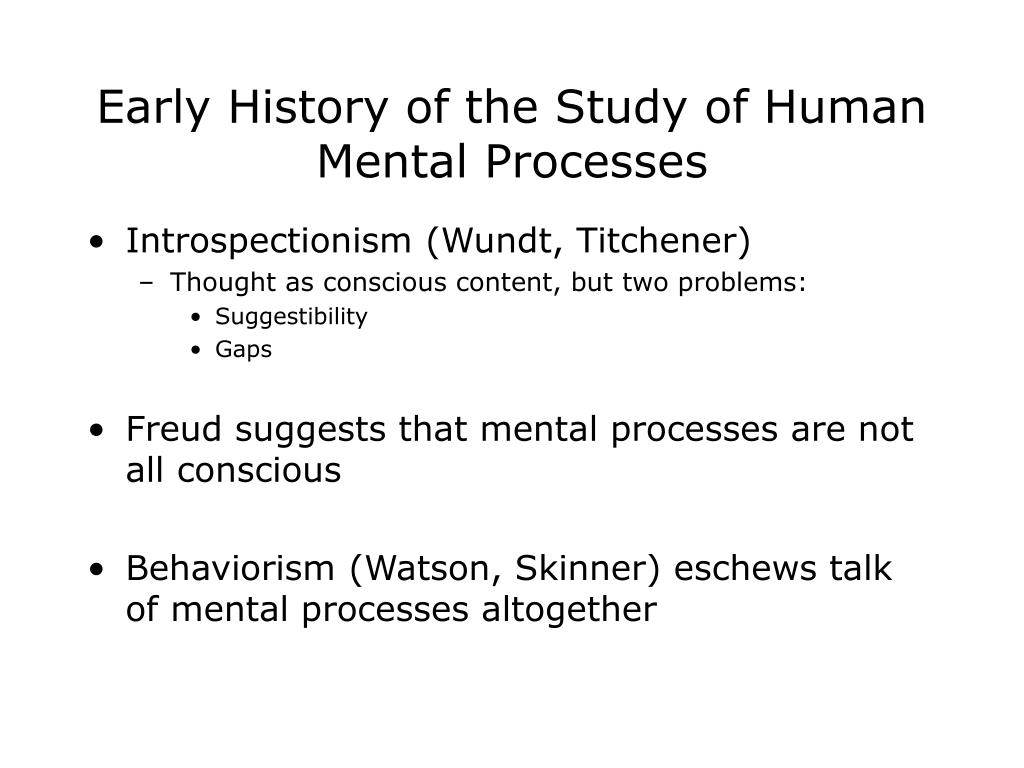 Early History of the Study of Human Mental Processes

• Introspectionism (Wundt, Titchener)
– Thought as conscious content, but two problems:
• Suggestibility
• Gaps

• Freud suggests that mental processes are not all conscious

• Behaviorism (Watson, Skinner) eschews talk of mental processes altogether